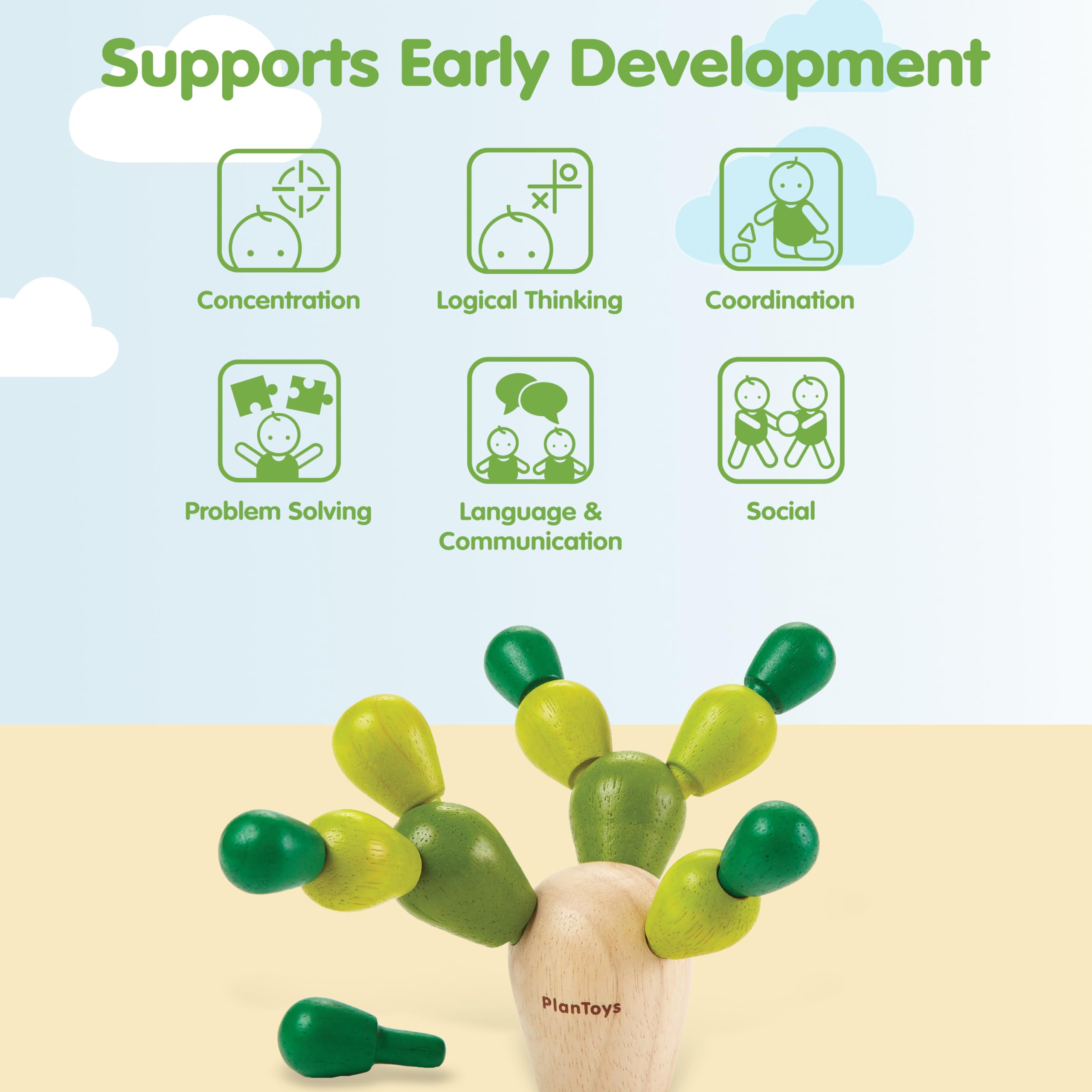 Supports Early Development

Concentration

Logical Thinking

Coordination

Problem Solving

Language & Communication

Social

PlanToys